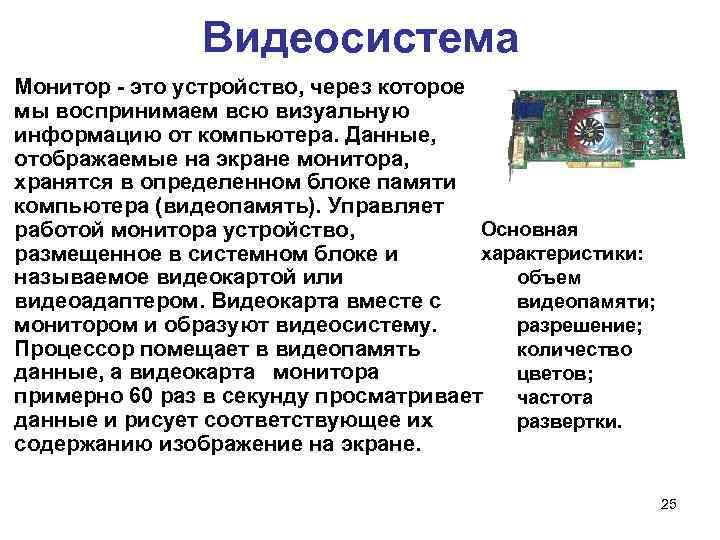 Видеосистема

Монитор - это устройство, через которое мы воспринимаем всю визуальную информацию от компьютера. Данные, отображаемые на экране монитора, хранятся в определенном блоке памяти компьютера (видеопамять). Управляет работой монитора устройство, размещенное в системном блоке и называемое видеокартой или видеоадаптером. Видеокарта вместе с монитором и образуют видеосистему. Процессор помещает в видеопамять данные, а видеокарта монитора примерно 60 раз в секунду просматривает данные и рисует соответствующее их содержанию изображение на экране.

Основная характеристики:
объем видеопамяти;
разрешение;
количество цветов;
частота развертки.

25